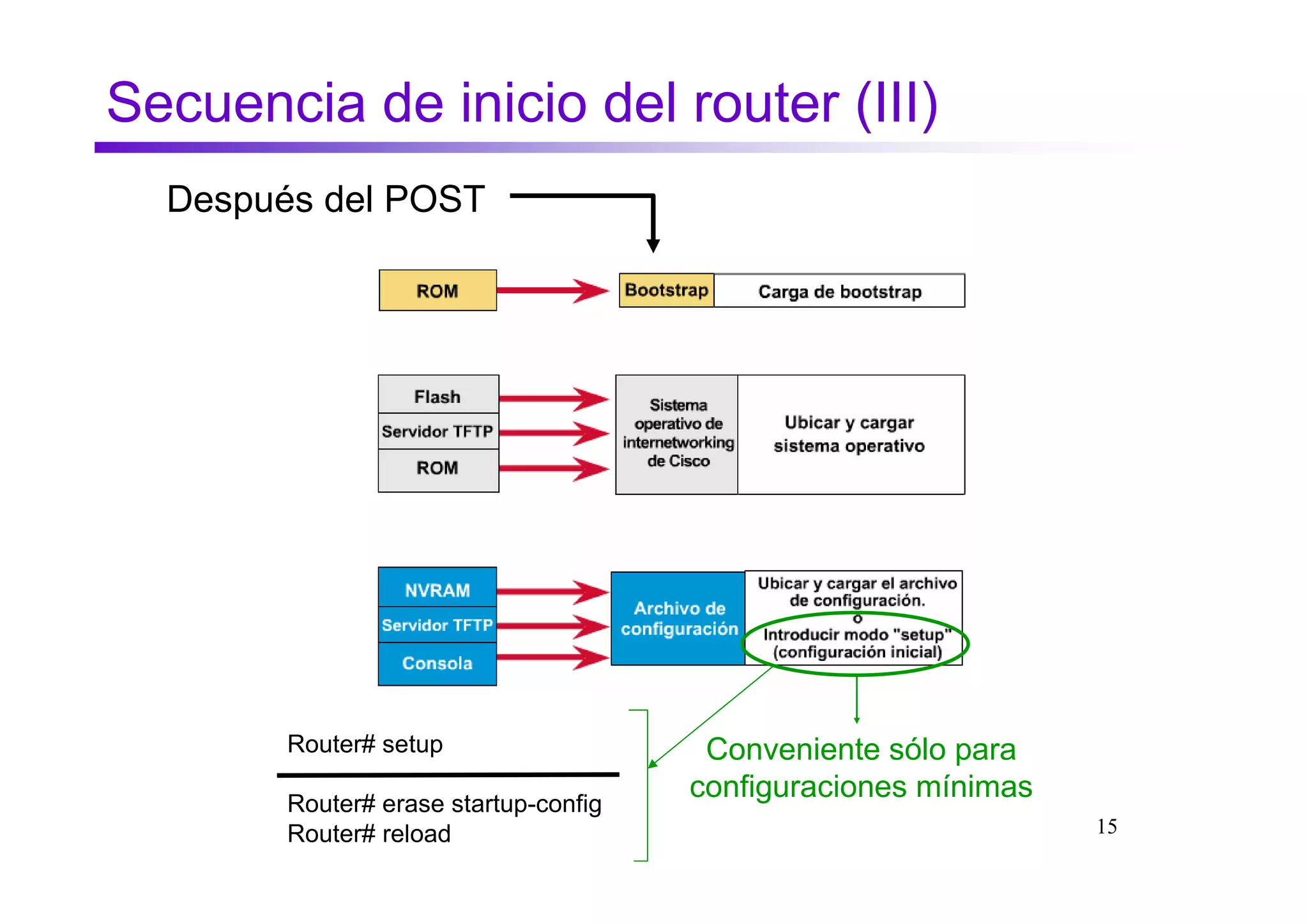 Secuencia de inicio del router (III)

Después del POST

ROM

Bootstrap

Carga de bootstrap

Flash

Servidor TFTP

ROM

Sistema operativo de internetworking de Cisco

Ubicar y cargar sistema operativo

NVRAM

Servidor TFTP

Consola

Archivo de configuración

Ubicar y cargar el archivo de configuración.
o
Introducir modo "setup" (configuración inicial)

Router# setup

Router# erase startup-config
Router# reload

Conveniente sólo para configuraciones mínimas

15